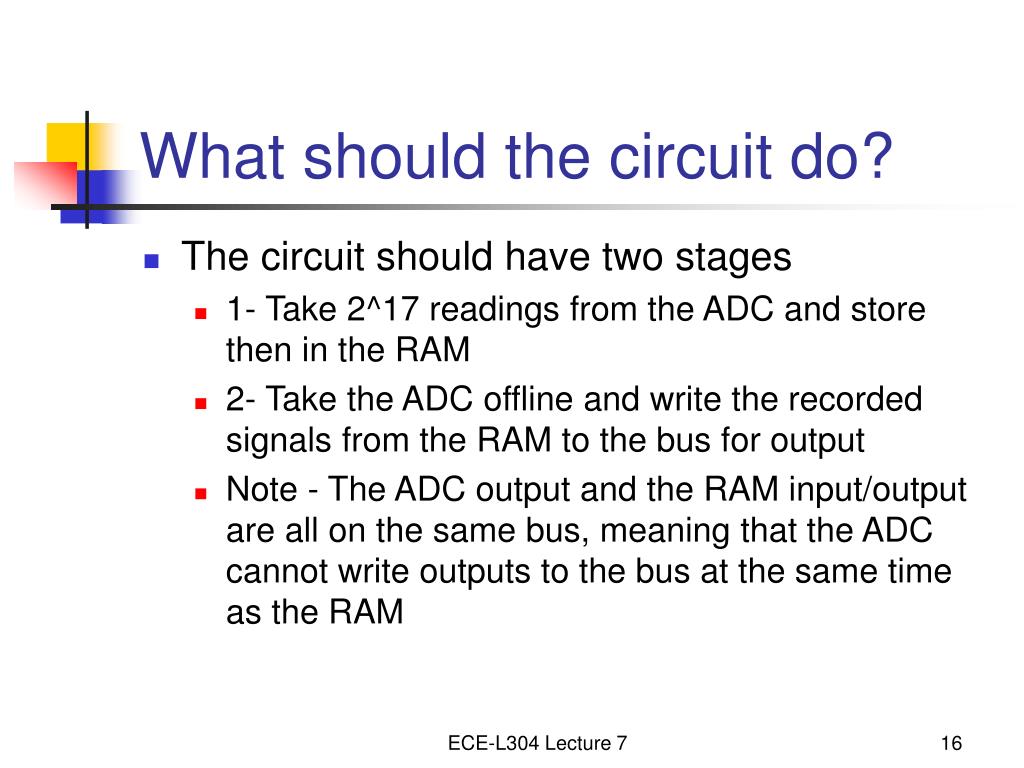 What should the circuit do?

The circuit should have two stages

1- Take 2^17 readings from the ADC and store then in the RAM

2- Take the ADC offline and write the recorded signals from the RAM to the bus for output

Note - The ADC output and the RAM input/output are all on the same bus, meaning that the ADC cannot write outputs to the bus at the same time as the RAM

ECE-L304 Lecture 7

16